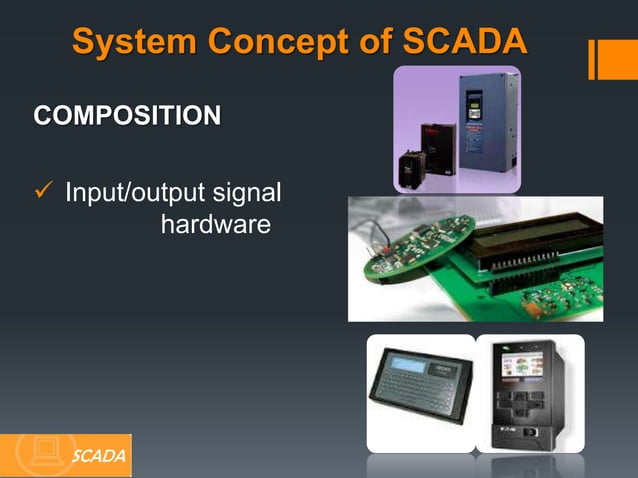 System Concept of SCADA

COMPOSITION

✓ Input/output signal hardware

SCADA